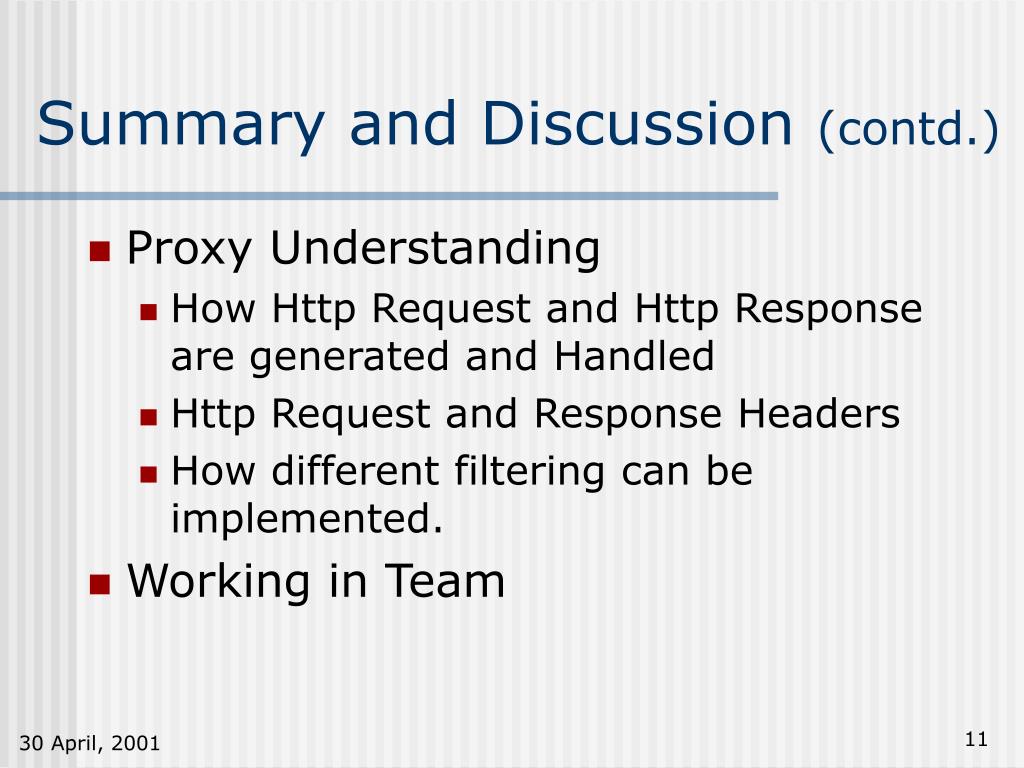 Summary and Discussion (contd.)

- Proxy Understanding
  - How Http Request and Http Response are generated and Handled
  - Http Request and Response Headers
  - How different filtering can be implemented.
- Working in Team

30 April, 2001

11